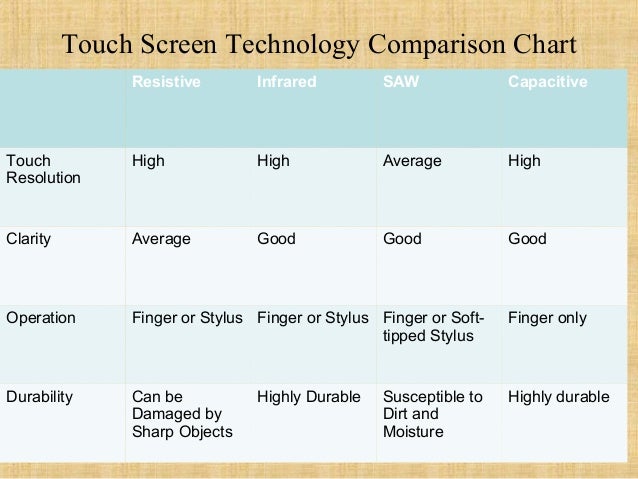 Touch Screen Technology Comparison Chart

| | Resistive | Infrared | SAW | Capacitive |
|---|---|---|---|---|
| Touch Resolution | High | High | Average | High |
| Clarity | Average | Good | Good | Good |
| Operation | Finger or Stylus | Finger or Stylus | Finger or Soft-tipped Stylus | Finger only |
| Durability | Can be Damaged by Sharp Objects | Highly Durable | Susceptible to Dirt and Moisture | Highly durable |